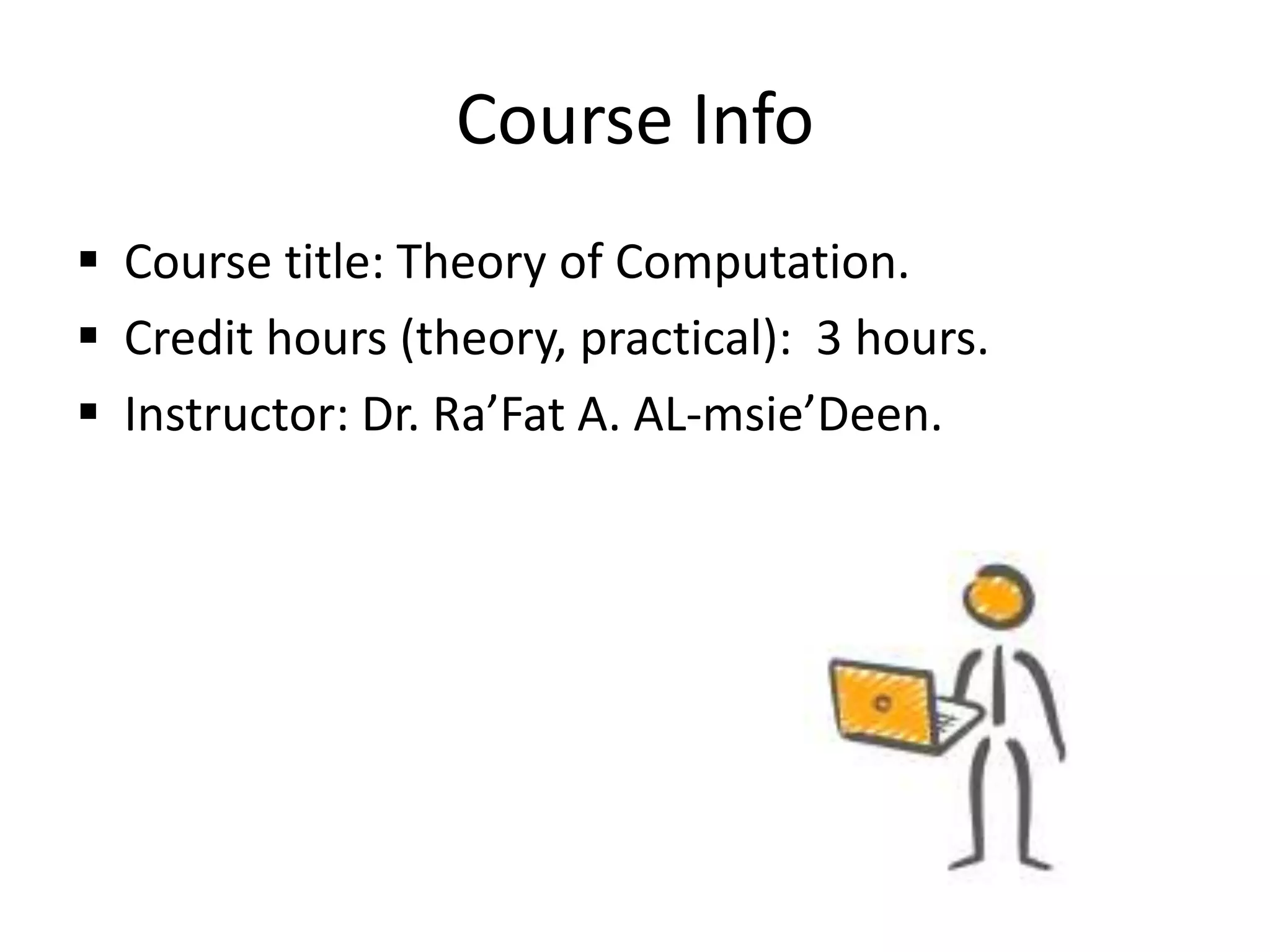 Course Info

▪ Course title: Theory of Computation.
▪ Credit hours (theory, practical): 3 hours.
▪ Instructor: Dr. Ra’Fat A. AL-msie’Deen.